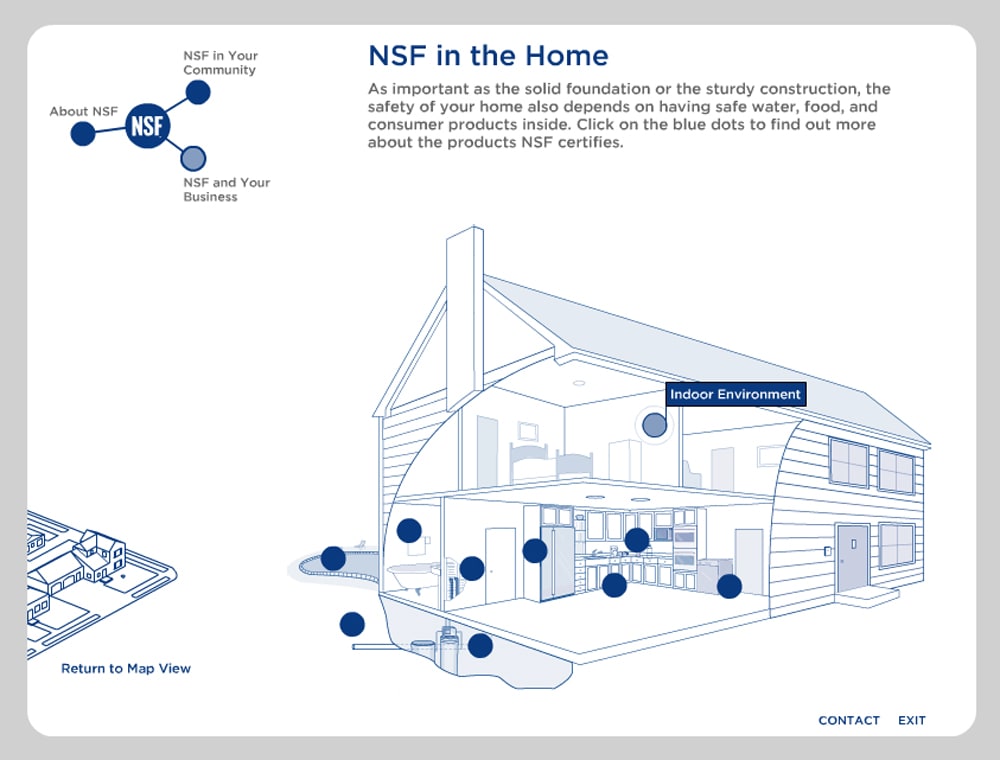 NSF in Your Community

About NSF

NSF

NSF and Your Business

NSF in the Home

As important as the solid foundation or the sturdy construction, the safety of your home also depends on having safe water, food, and consumer products inside. Click on the blue dots to find out more about the products NSF certifies.

Indoor Environment

Return to Map View

CONTACT EXIT